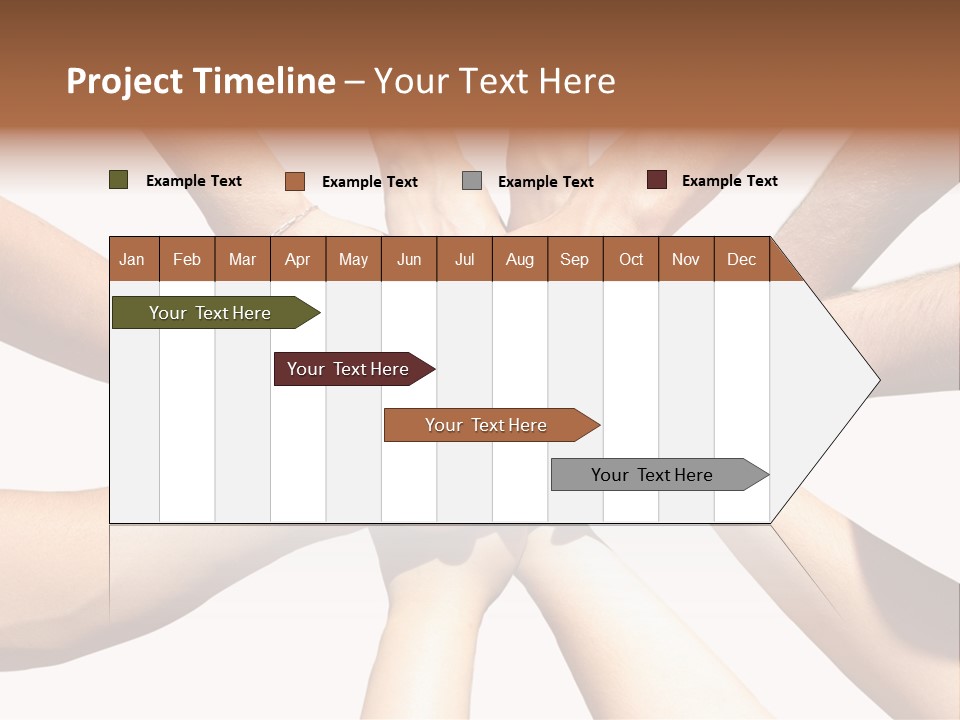 Project Timeline – Your Text Here

Example Text Example Text Example Text Example Text

Jan Feb Mar Apr May Jun Jul Aug Sep Oct Nov Dec

Your Text Here

Your Text Here

Your Text Here

Your Text Here